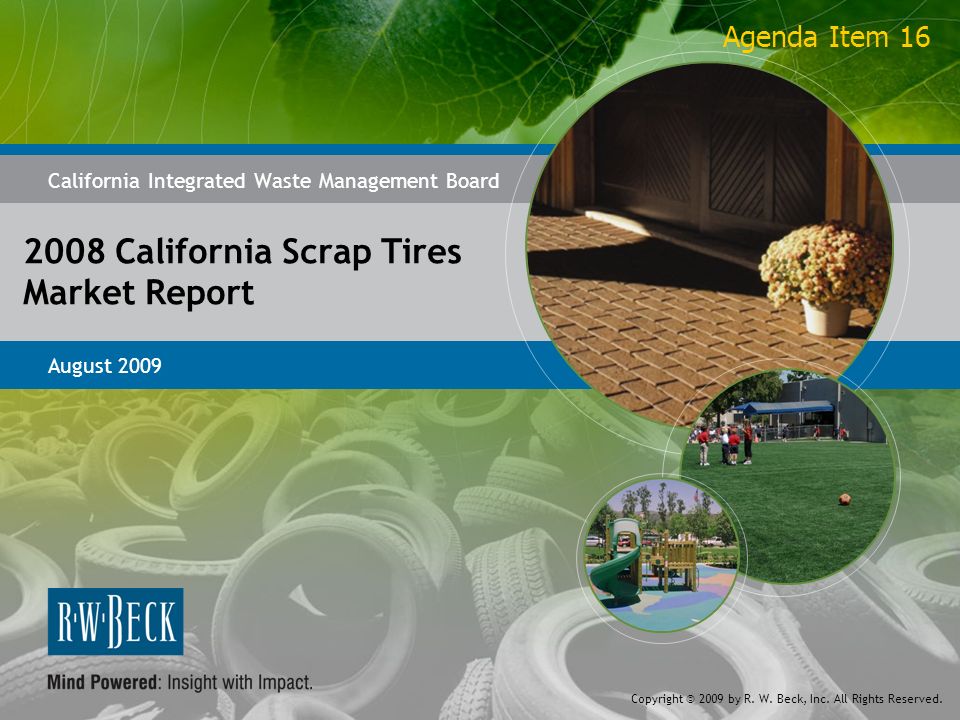 Agenda Item 16

California Integrated Waste Management Board

2008 California Scrap Tires Market Report

August 2009

R·W·BECK

Mind Powered: Insight with Impact.

Copyright © 2009 by R. W. Beck, Inc. All Rights Reserved.